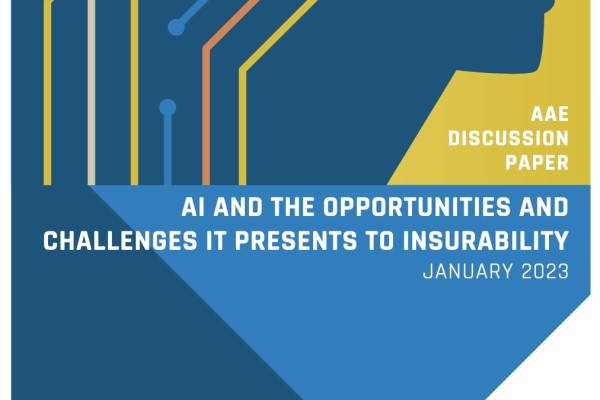 AAE DISCUSSION PAPER

AI AND THE OPPORTUNITIES AND CHALLENGES IT PRESENTS TO INSURABILITY

JANUARY 2023